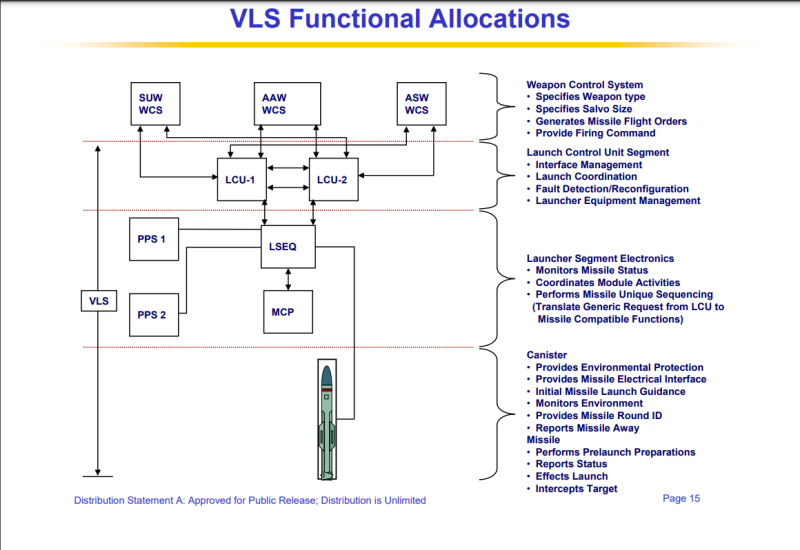 VLS Functional Allocations

SUW WCS

AAW WCS

ASW WCS

LCU-1

LCU-2

PPS 1

LSEQ

VLS

PPS 2

MCP

Weapon Control System
• Specifies Weapon type
• Specifies Salvo Size
• Generates Missile Flight Orders
• Provide Firing Command

Launch Control Unit Segment
• Interface Management
• Launch Coordination
• Fault Detection/Reconfiguration
• Launcher Equipment Management

Launcher Segment Electronics
• Monitors Missile Status
• Coordinates Module Activities
• Performs Missile Unique Sequencing (Translate Generic Request from LCU to Missile Compatible Functions)

Canister
• Provides Environmental Protection
• Provides Missile Electrical Interface
• Initial Missile Launch Guidance
• Monitors Environment
• Provides Missile Round ID
• Reports Missile Away
Missile
• Performs Prelaunch Preparations
• Reports Status
• Effects Launch
• Intercepts Target

Distribution Statement A: Approved for Public Release; Distribution is Unlimited

Page 15